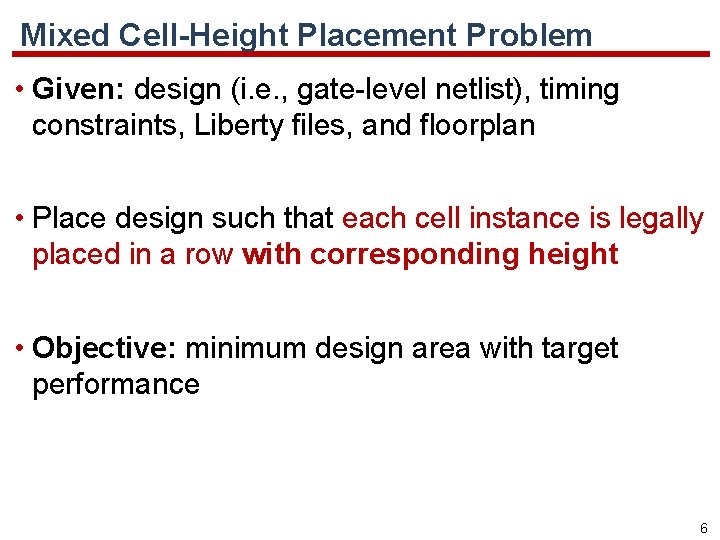 Mixed Cell-Height Placement Problem

• Given: design (i.e., gate-level netlist), timing constraints, Liberty files, and floorplan

• Place design such that each cell instance is legally placed in a row with corresponding height

• Objective: minimum design area with target performance

6